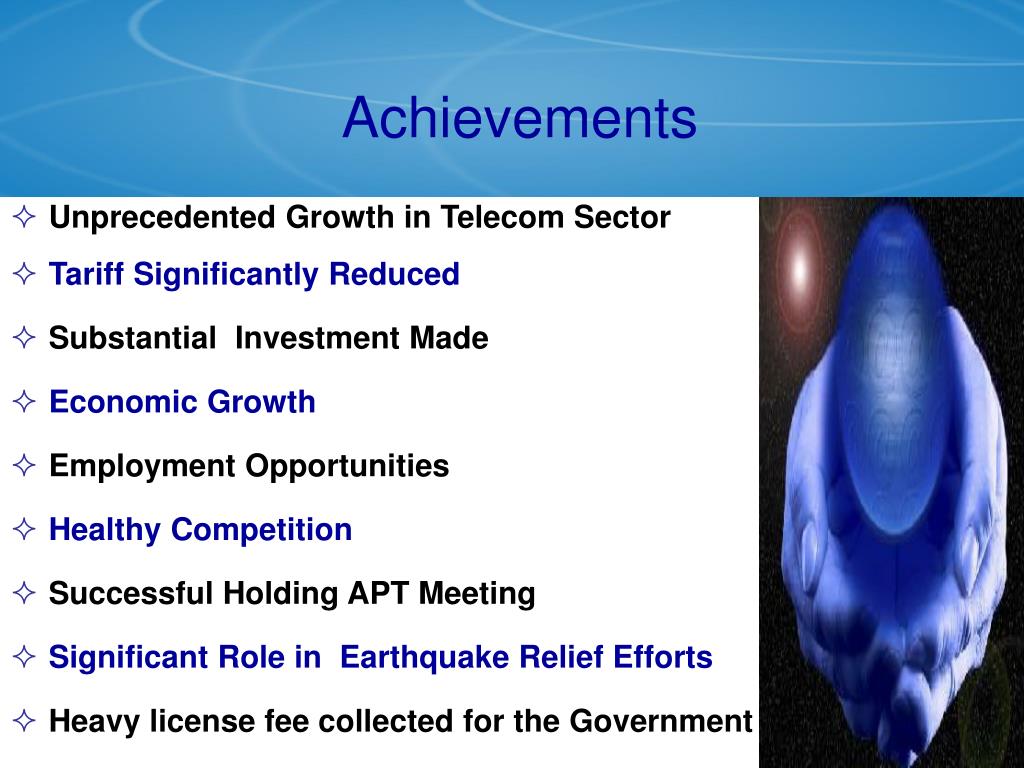 Achievements

✧ Unprecedented Growth in Telecom Sector
✧ Tariff Significantly Reduced
✧ Substantial Investment Made
✧ Economic Growth
✧ Employment Opportunities
✧ Healthy Competition
✧ Successful Holding APT Meeting
✧ Significant Role in Earthquake Relief Efforts
✧ Heavy license fee collected for the Government